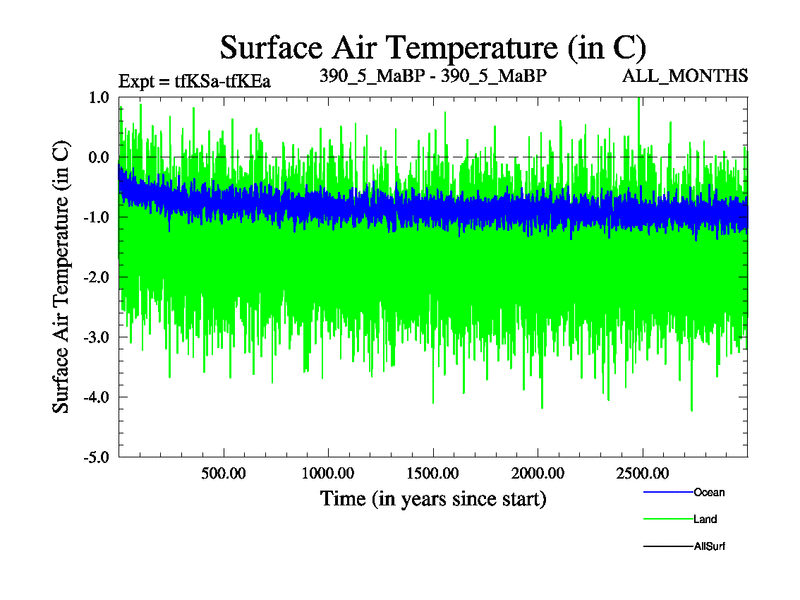 Surface Air Temperature (in C)

Expt = tfKSa-tfKEa

390_5_MaBP - 390_5_MaBP

ALL_MONTHS

Surface Air Temperature (in C)

1.0
0.0
-1.0
-2.0
-3.0
-4.0
-5.0

500.00
1000.00
1500.00
2000.00
2500.00

Time (in years since start)

Ocean
Land
AllSurf